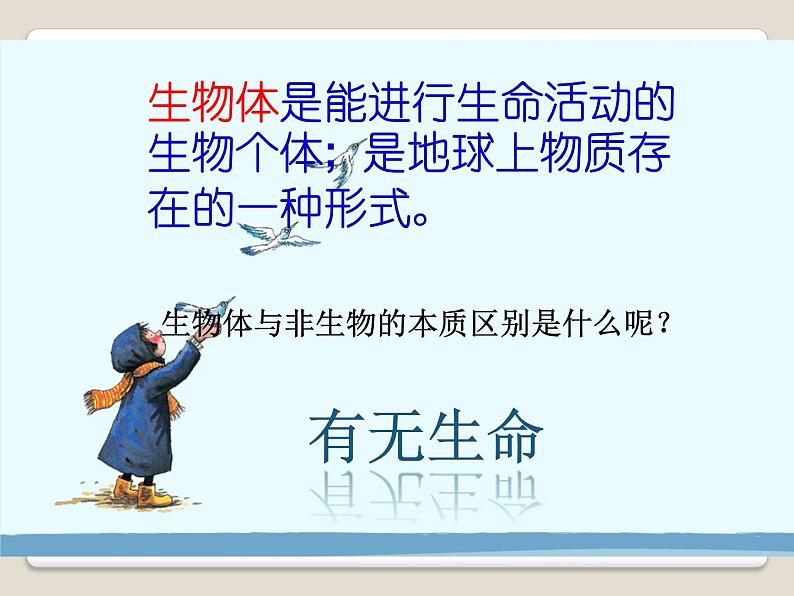 生物体是能进行生命活动的生物个体；是地球上物质存在的一种形式。

生物体与非生物的本质区别是什么呢？

有无生命